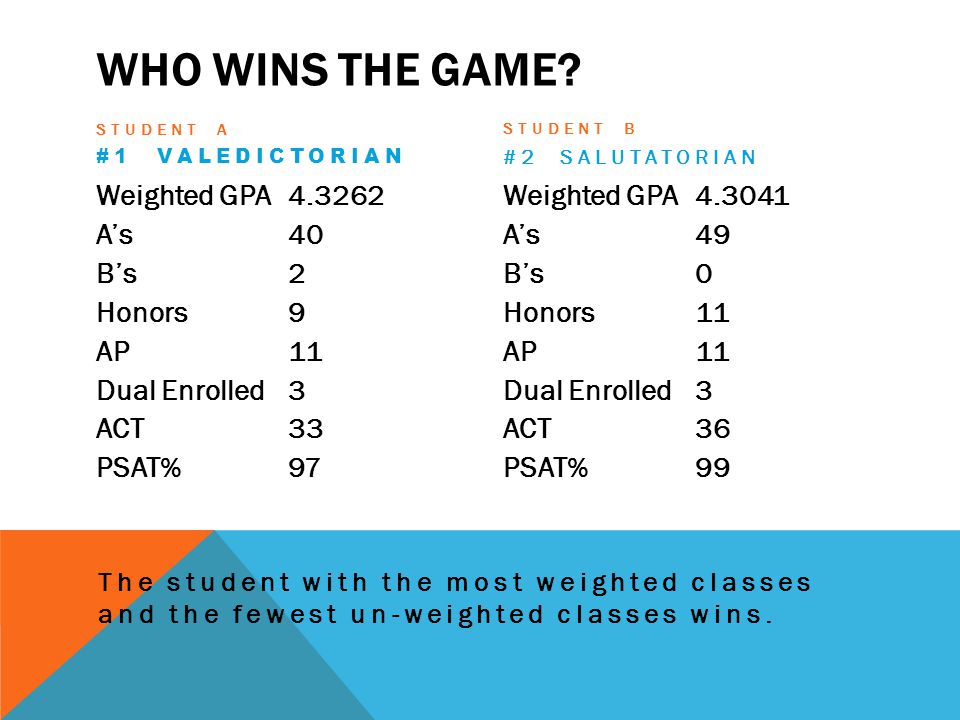 WHO WINS THE GAME?

STUDENT A
#1 VALEDICTORIAN

| Weighted GPA | 4.3262 |
|---|---|
| A's | 40 |
| B's | 2 |
| Honors | 9 |
| AP | 11 |
| Dual Enrolled | 3 |
| ACT | 33 |
| PSAT% | 97 |

STUDENT B
#2 SALUTATORIAN

| Weighted GPA | 4.3041 |
|---|---|
| A's | 49 |
| B's | 0 |
| Honors | 11 |
| AP | 11 |
| Dual Enrolled | 3 |
| ACT | 36 |
| PSAT% | 99 |

The student with the most weighted classes and the fewest un-weighted classes wins.